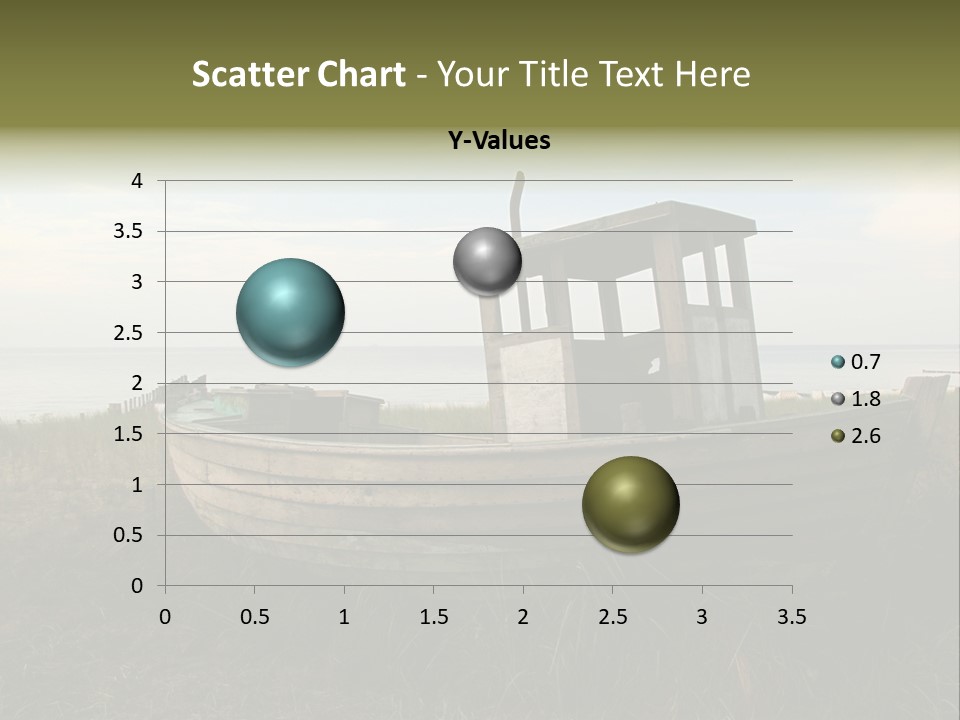 Scatter Chart - Your Title Text Here

Y-Values

4
3.5
3
2.5
2
1.5
1
0.5
0

0 0.5 1 1.5 2 2.5 3 3.5

0.7
1.8
2.6